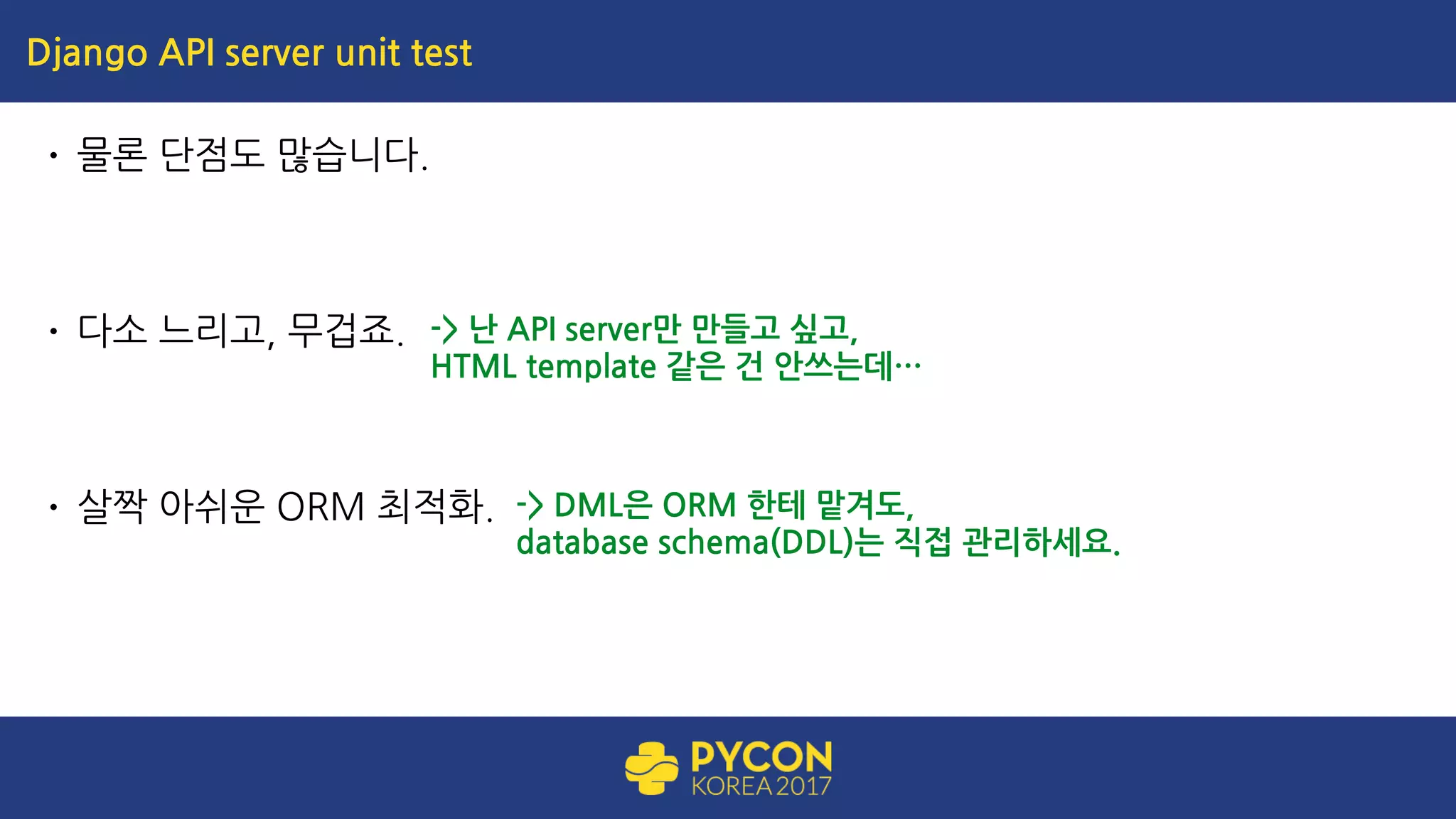 Django API server unit test

• 물론 단점도 많습니다.

• 다소 느리고, 무겁죠. -> 난 API server만 만들고 싶고, HTML template 같은 건 안쓰는데…

• 살짝 아쉬운 ORM 최적화. -> DML은 ORM 한테 맡겨도, database schema(DDL)는 직접 관리하세요.

PYCON KOREA 2017